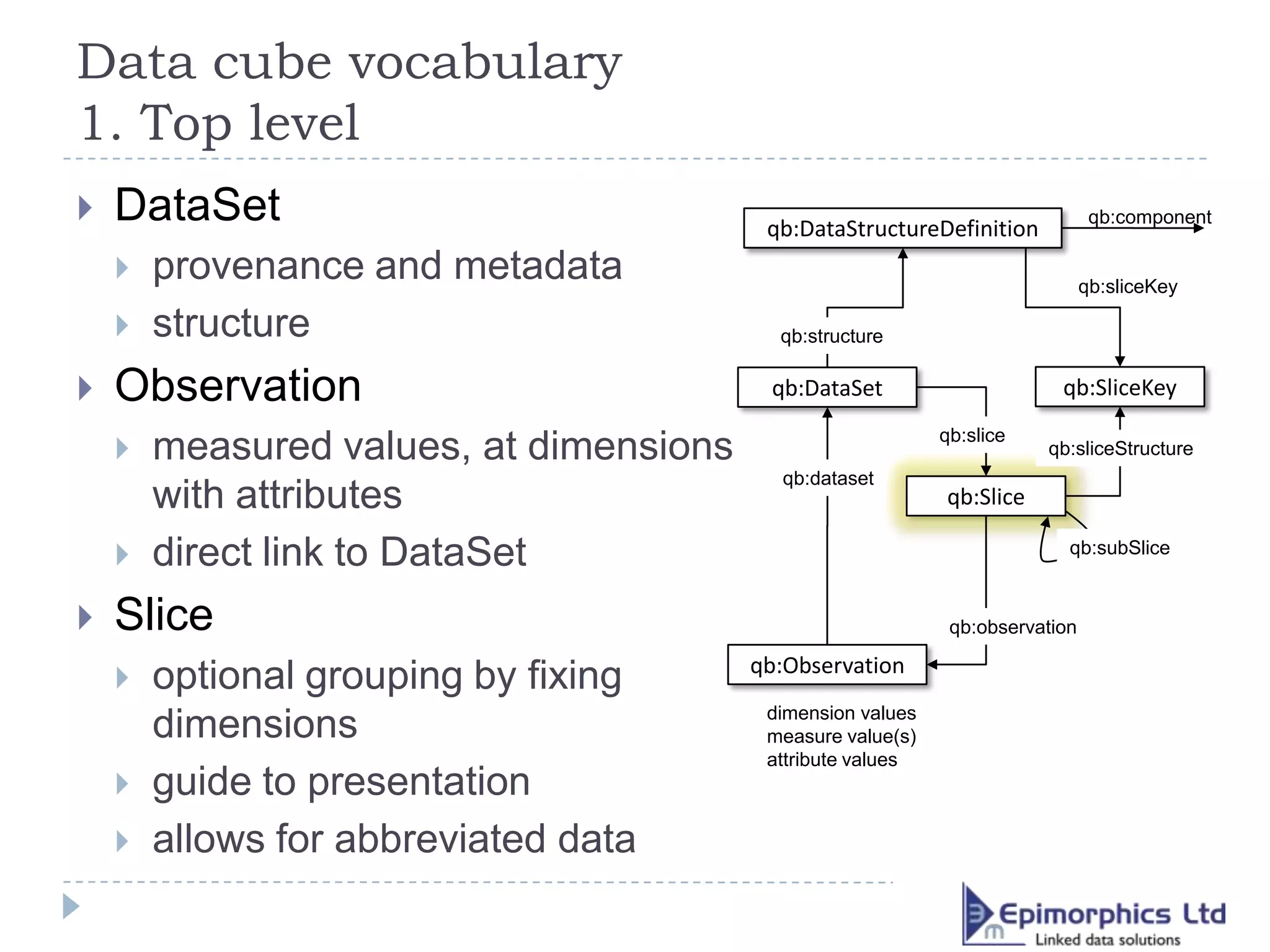 Data cube vocabulary
1. Top level

DataSet
provenance and metadata
structure

Observation
measured values, at dimensions with attributes
direct link to DataSet

Slice
optional grouping by fixing dimensions
guide to presentation
allows for abbreviated data

qb:DataStructureDefinition
qb:component
qb:sliceKey
qb:structure
qb:DataSet
qb:SliceKey
qb:slice
qb:sliceStructure
qb:dataset
qb:Slice
qb:subSlice
qb:observation
qb:Observation
dimension values
measure value(s)
attribute values

Epimorphics Ltd
Linked data solutions